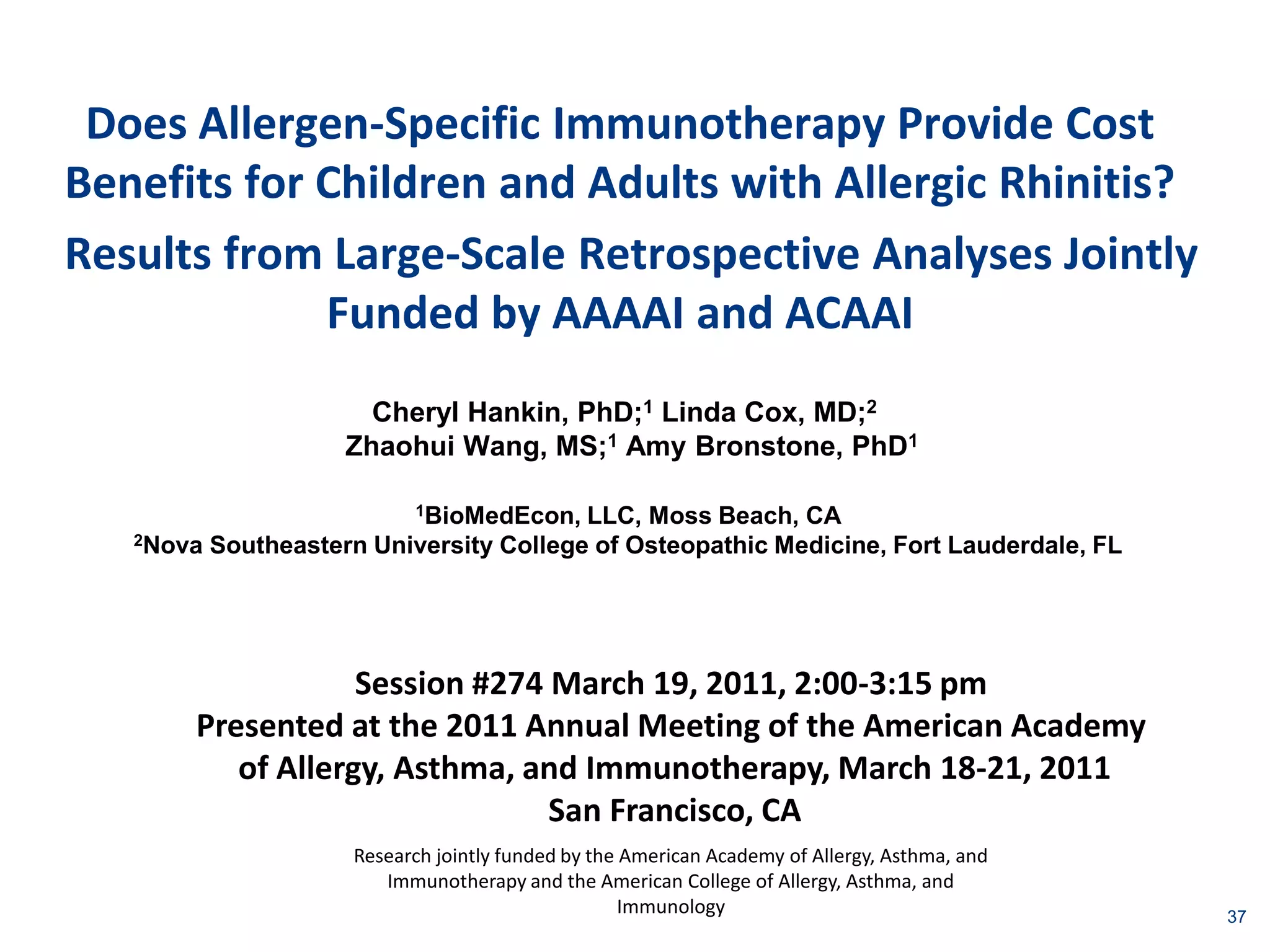 Does Allergen-Specific Immunotherapy Provide Cost Benefits for Children and Adults with Allergic Rhinitis?

Results from Large-Scale Retrospective Analyses Jointly Funded by AAAAI and ACAAI

Cheryl Hankin, PhD;$^1$ Linda Cox, MD;$^2$
Zhaohui Wang, MS;$^1$ Amy Bronstone, PhD$^1$

$^1$BioMedEcon, LLC, Moss Beach, CA
$^2$Nova Southeastern University College of Osteopathic Medicine, Fort Lauderdale, FL

Session #274 March 19, 2011, 2:00-3:15 pm
Presented at the 2011 Annual Meeting of the American Academy of Allergy, Asthma, and Immunotherapy, March 18-21, 2011
San Francisco, CA

Research jointly funded by the American Academy of Allergy, Asthma, and Immunotherapy and the American College of Allergy, Asthma, and Immunology

37